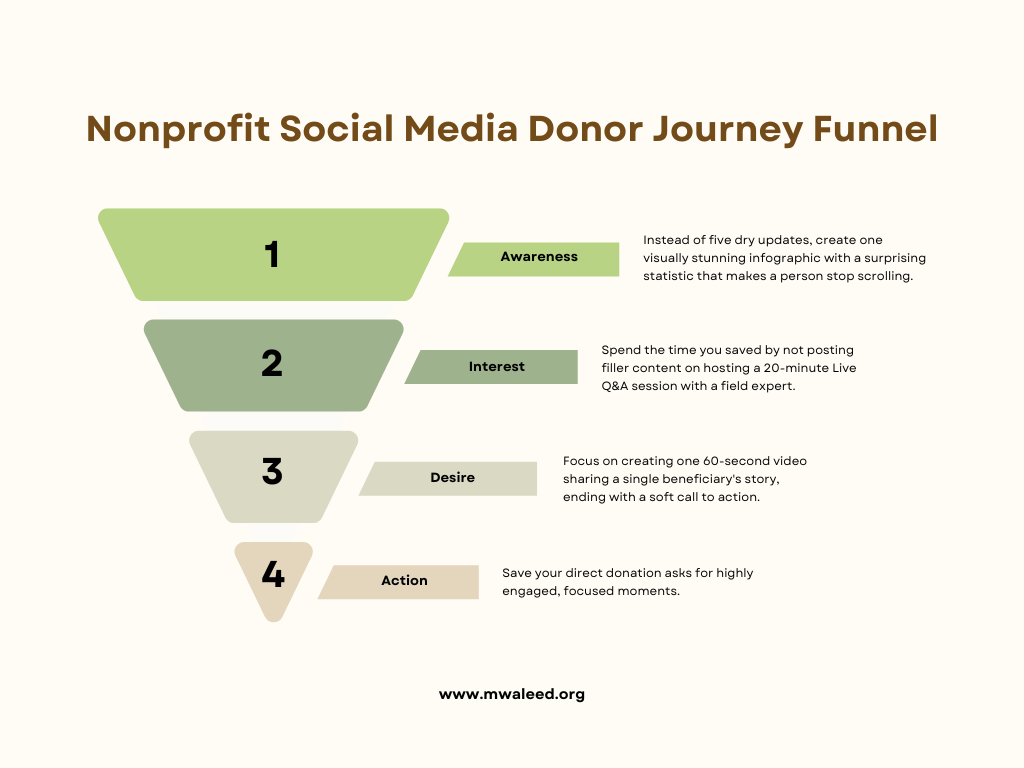 Nonprofit Social Media Donor Journey Funnel

1

Awareness

Instead of five dry updates, create one visually stunning infographic with a surprising statistic that makes a person stop scrolling.

2

Interest

Spend the time you saved by not posting filler content on hosting a 20-minute Live Q&A session with a field expert.

3

Desire

Focus on creating one 60-second video sharing a single beneficiary's story, ending with a soft call to action.

4

Action

Save your direct donation asks for highly engaged, focused moments.

www.mwaleed.org